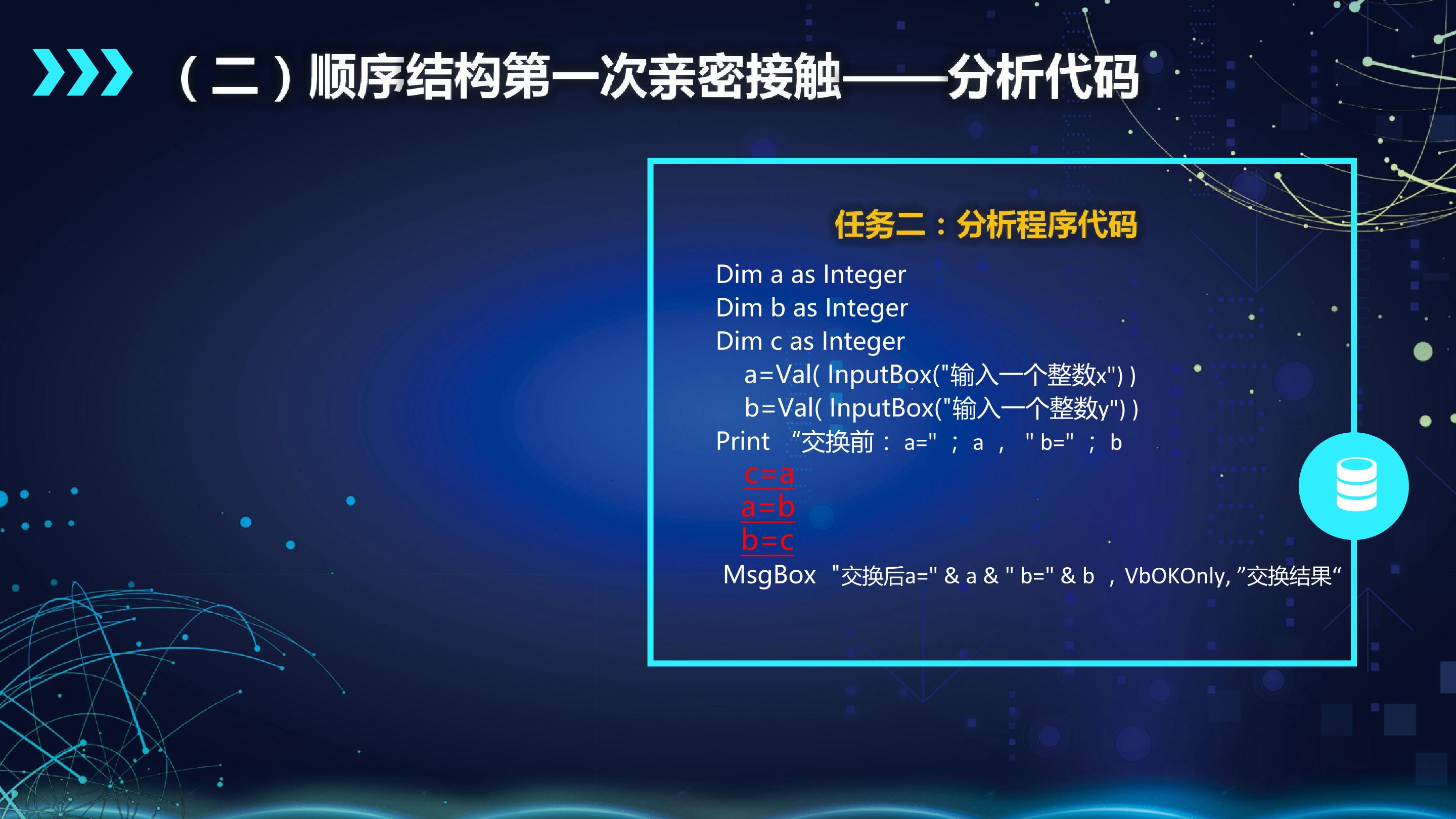 （二）顺序结构第一次亲密接触——分析代码

任务二：分析程序代码

Dim a as Integer
Dim b as Integer
Dim c as Integer
a=Val( InputBox("输入一个整数x") )
b=Val( InputBox("输入一个整数y") )
Print “交换前： a=" ； a ， " b=" ； b
c=a
a=b
b=c
MsgBox "交换后a=" & a & " b=" & b ，VbOKOnly, ”交换结果“